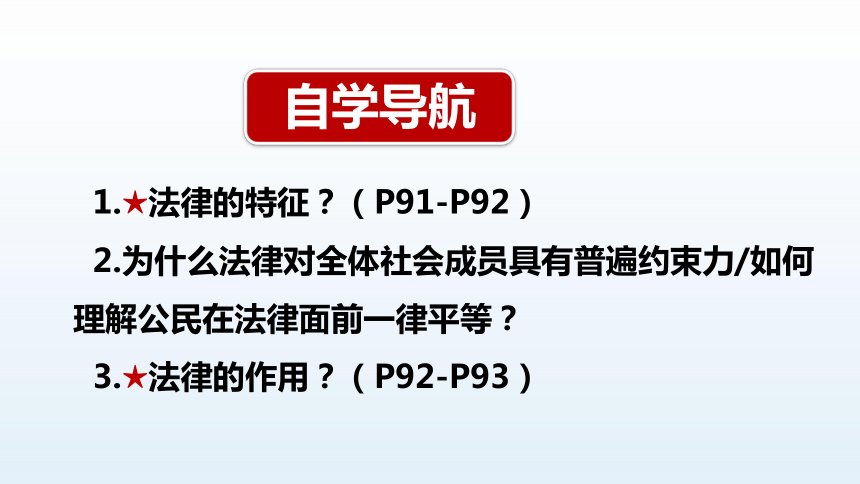 自学导航

1.★法律的特征？（P91-P92）

2.为什么法律对全体社会成员具有普遍约束力/如何理解公民在法律面前一律平等？

3.★法律的作用？（P92-P93）